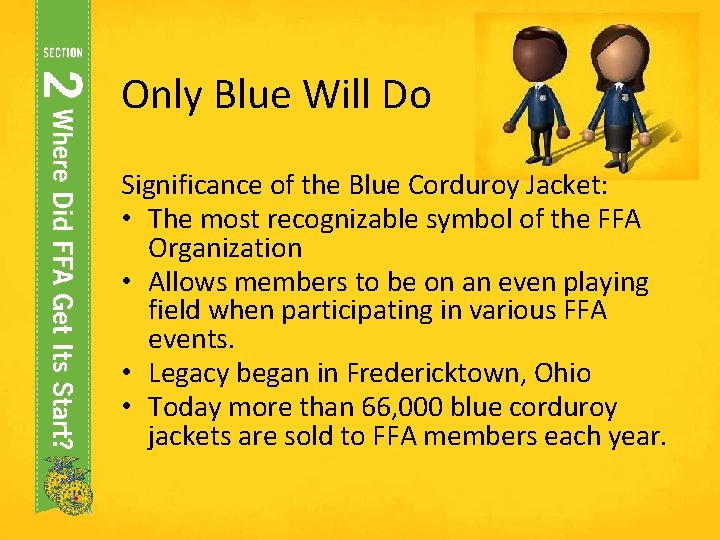 SECTION
2 Where Did FFA Get Its Start?

Only Blue Will Do

Significance of the Blue Corduroy Jacket:
• The most recognizable symbol of the FFA Organization
• Allows members to be on an even playing field when participating in various FFA events.
• Legacy began in Fredericktown, Ohio
• Today more than 66,000 blue corduroy jackets are sold to FFA members each year.